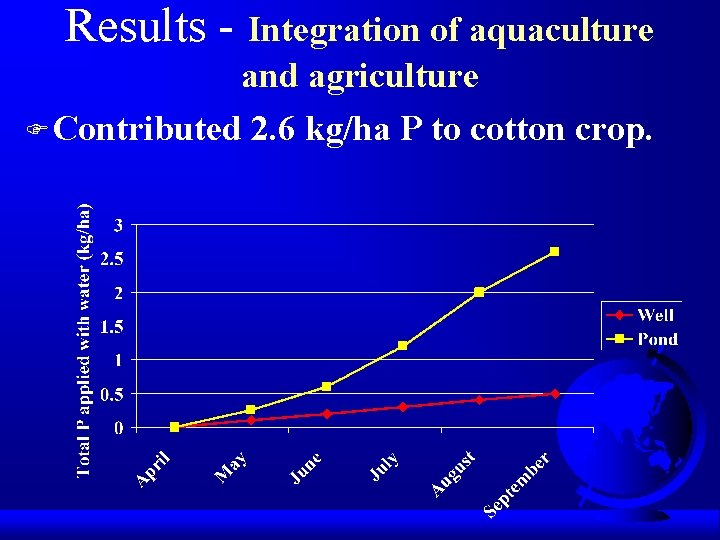 Results - Integration of aquaculture and agriculture

Contributed 2.6 kg/ha P to cotton crop.

Total P applied with water (kg/ha)

3
2.5
2
1.5
1
0.5
0

April
May
June
July
August
September

Well
Pond